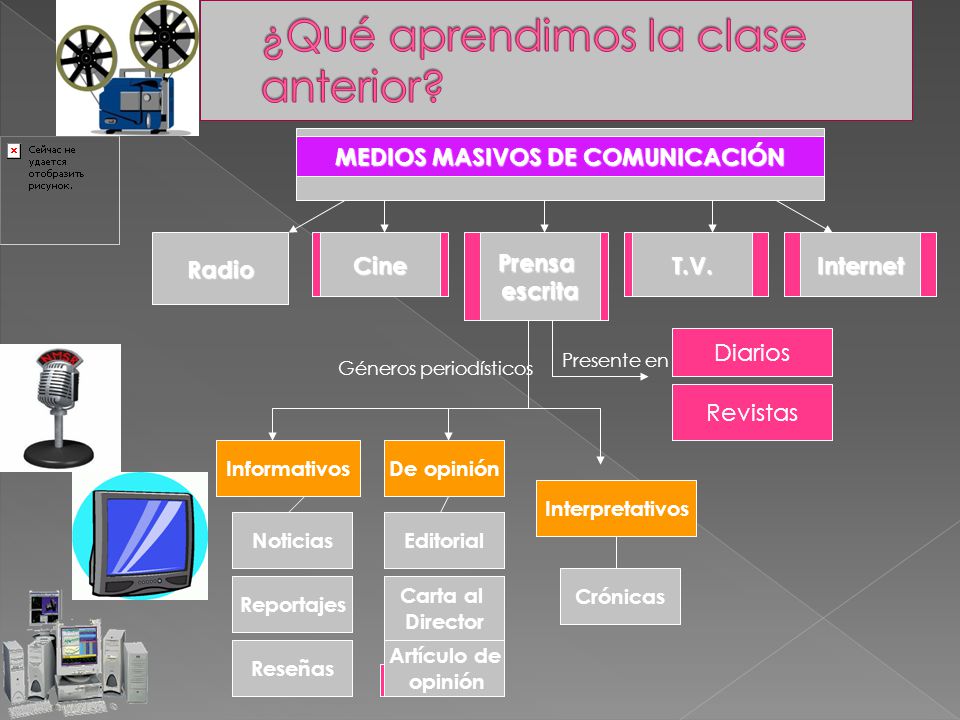 ¿Qué aprendimos la clase anterior?

Сейчас не удается отобразить рисунок.

MEDIOS MASIVOS DE COMUNICACIÓN

Radio

Cine

Prensa escrita

T.V.

Internet

Géneros periodísticos

Presente en

Diarios

Revistas

Informativos

De opinión

Interpretativos

Noticias

Reportajes

Reseñas

Editorial

Carta al Director

Artículo de opinión

Crónicas